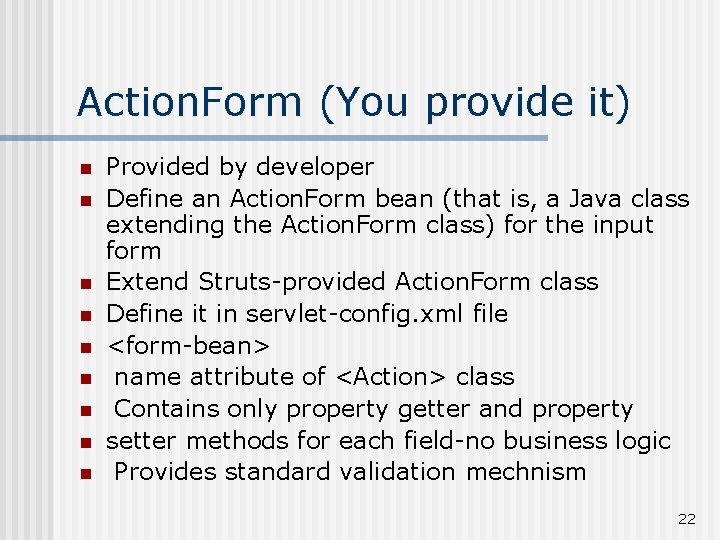 ActionForm (You provide it)

- Provided by developer
- Define an ActionForm bean (that is, a Java class extending the ActionForm class) for the input form
- Extend Struts-provided ActionForm class
- Define it in servlet-config.xml file
- <form-bean>
- name attribute of <Action> class
- Contains only property getter and property
- setter methods for each field-no business logic
- Provides standard validation mechnism

22